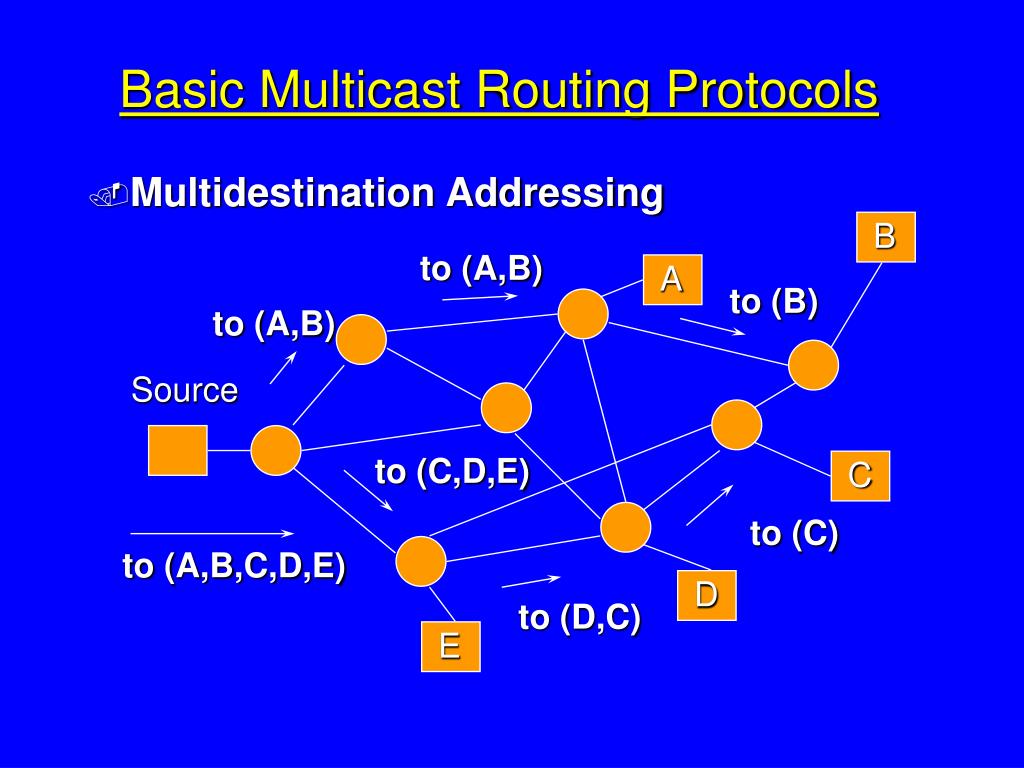 Basic Multicast Routing Protocols

Multidestination Addressing

B

to (A,B)

A

to (B)

to (A,B)

Source

to (C,D,E)

C

to (C)

to (A,B,C,D,E)

D

to (D,C)

E